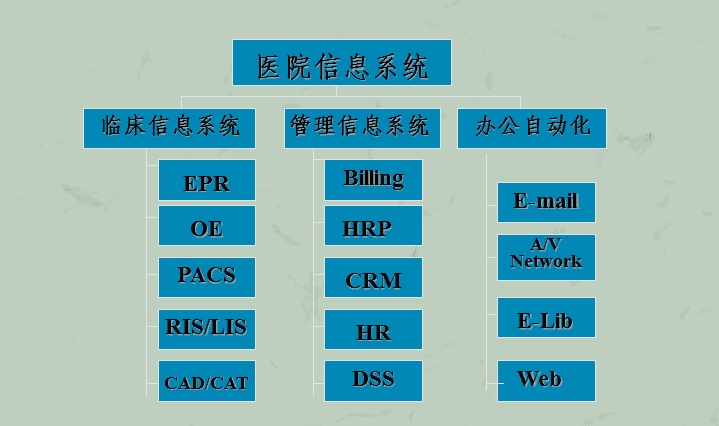 医院信息系统

临床信息系统

EPR

OE

PACS

RIS/LIS

CAD/CAT

管理信息系统

Billing

HRP

CRM

HR

DSS

办公自动化

E-mail

A/V Network

E-Lib

Web